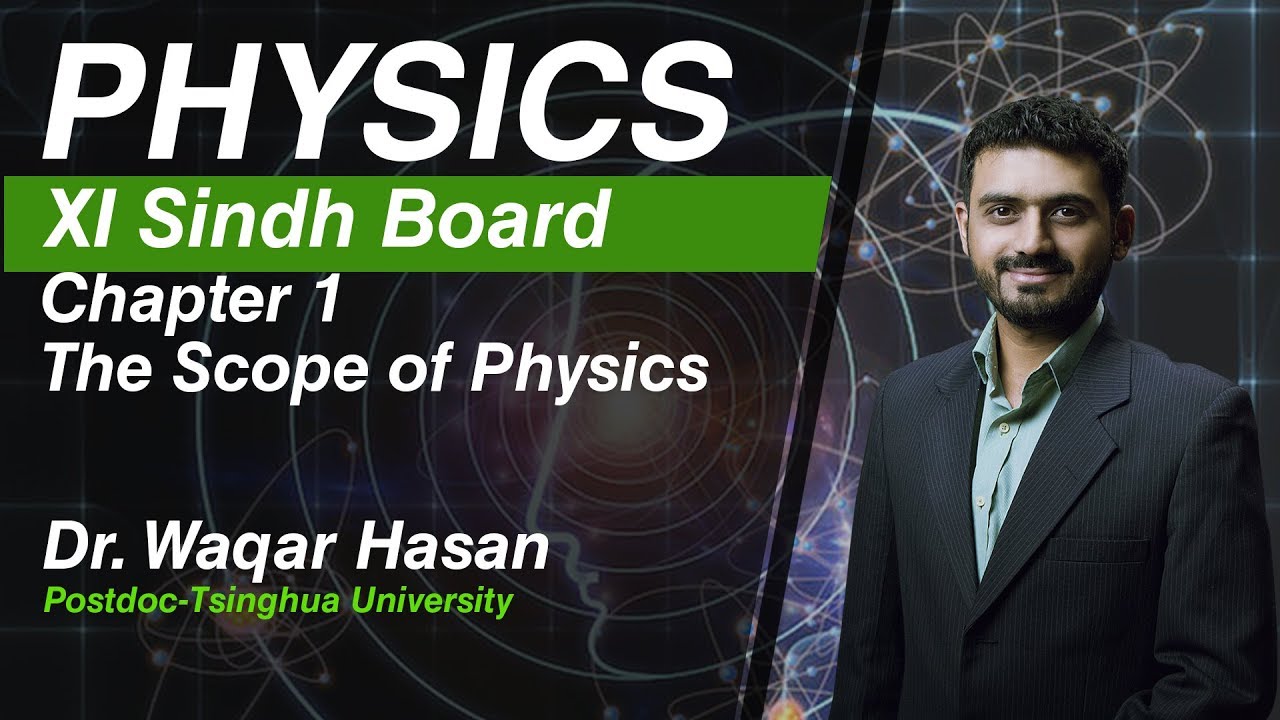 PHYSICS

XI Sindh Board

Chapter 1
The Scope of Physics

Dr. Waqar Hasan
Postdoc-Tsinghua University